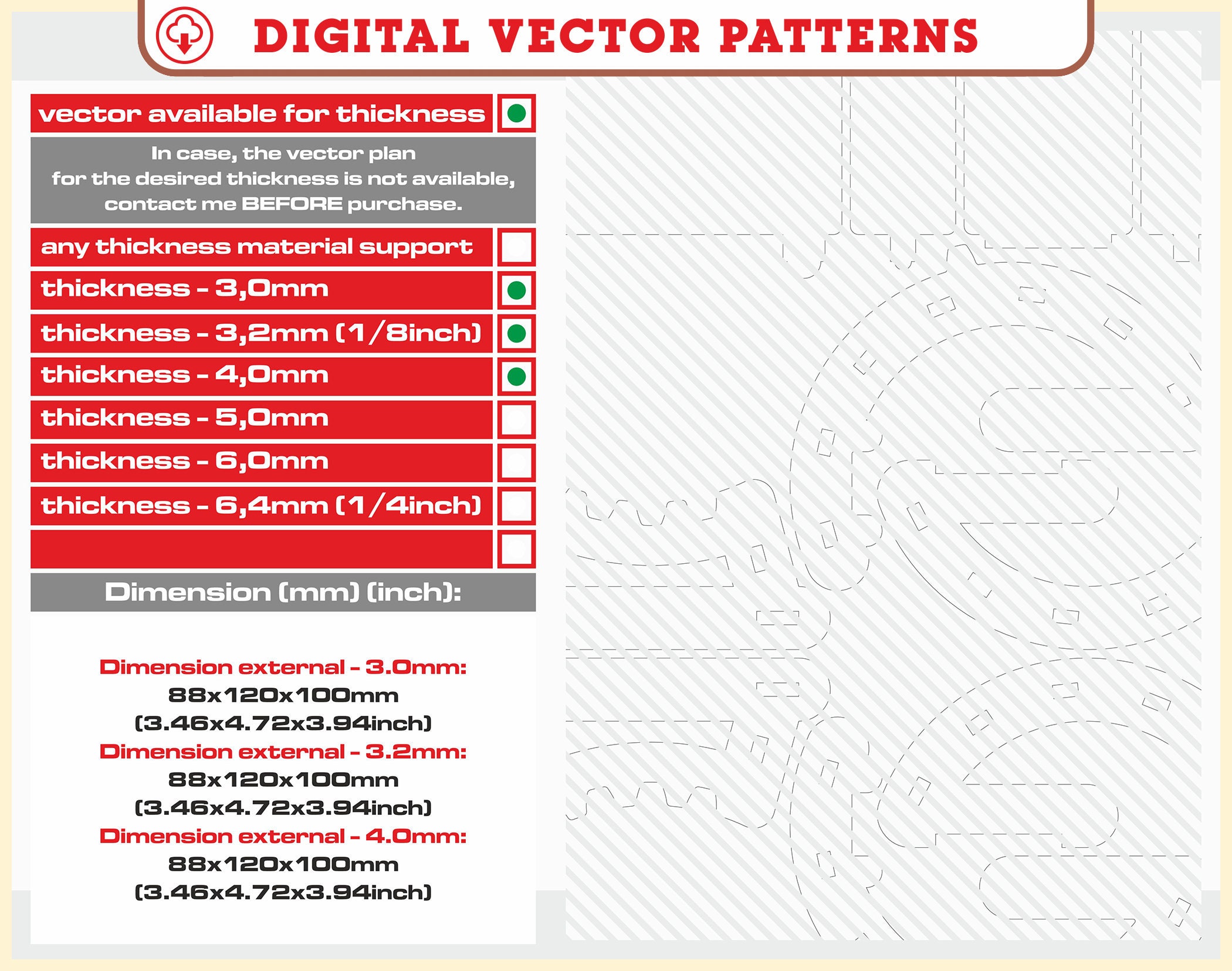 DIGITAL VECTOR PATTERNS

vector available for thickness

In case, the vector plan for the desired thickness is not available, contact me BEFORE purchase.

any thickness material support

thickness - 3,0mm

thickness - 3,2mm (1/8inch)

thickness - 4,0mm

thickness - 5,0mm

thickness - 6,0mm

thickness - 6,4mm (1/4inch)

Dimension (mm) (inch):

Dimension external - 3.0mm:
88x120x100mm
(3.46x4.72x3.94inch)
Dimension external - 3.2mm:
88x120x100mm
(3.46x4.72x3.94inch)
Dimension external - 4.0mm:
88x120x100mm
(3.46x4.72x3.94inch)